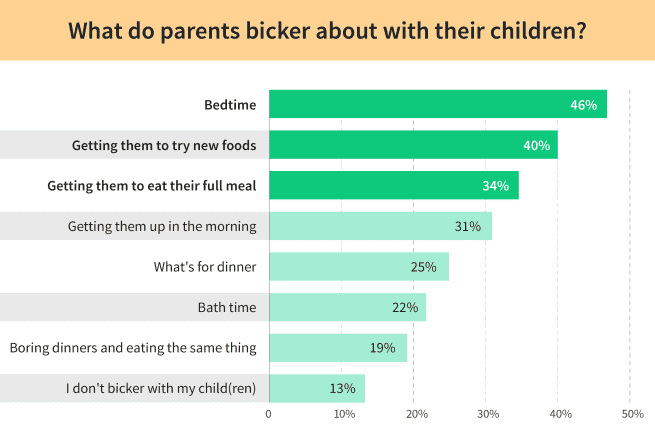 What do parents bicker about with their children?

Bedtime 46%
Getting them to try new foods 40%
Getting them to eat their full meal 34%
Getting them up in the morning 31%
What's for dinner 25%
Bath time 22%
Boring dinners and eating the same thing 19%
I don't bicker with my child(ren) 13%

0 10% 20% 30% 40% 50%